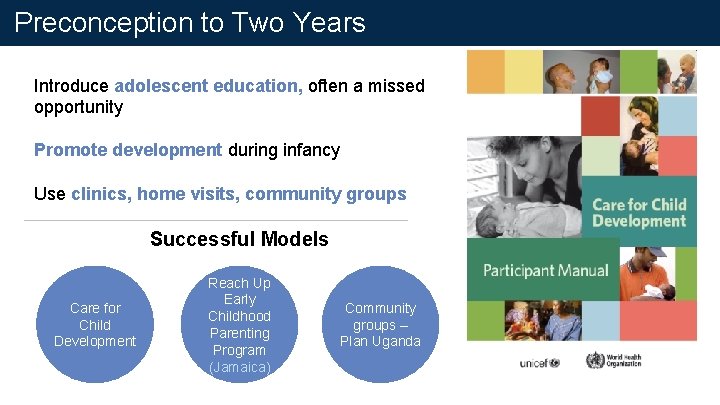 Preconception to Two Years

Introduce adolescent education, often a missed opportunity

Promote development during infancy

Use clinics, home visits, community groups

Successful Models

Care for Child Development

Reach Up Early Childhood Parenting Program (Jamaica)

Community groups – Plan Uganda

Care for Child Development

Participant Manual

unicef

World Health Organization